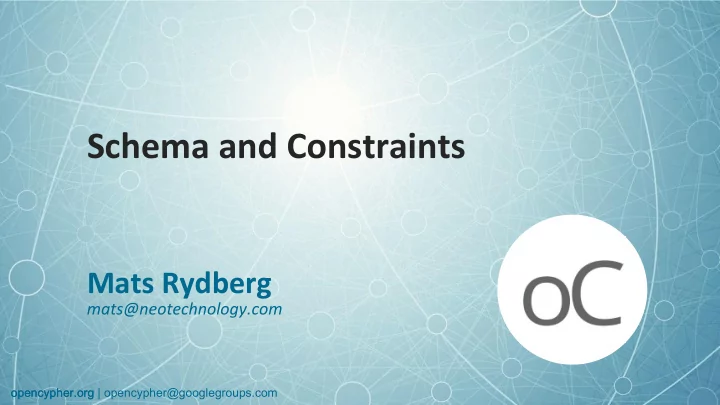 Schema and Constraints

Mats Rydberg
mats@neotechnology.com

oC

opencypher.org | opencypher@googlegroups.com